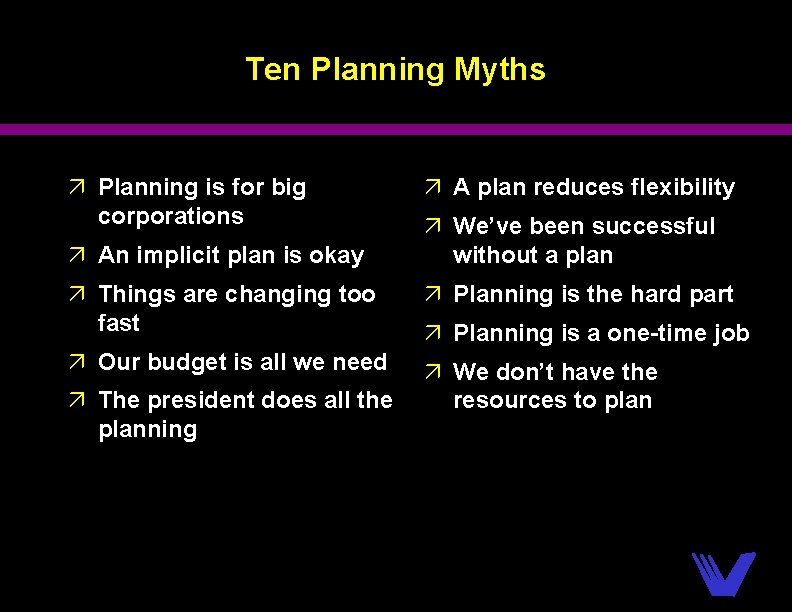 Ten Planning Myths

↗ Planning is for big corporations

↗ An implicit plan is okay

↗ Things are changing too fast

↗ Our budget is all we need

↗ The president does all the planning

↗ A plan reduces flexibility

↗ We've been successful without a plan

↗ Planning is the hard part

↗ Planning is a one-time job

↗ We don't have the resources to plan